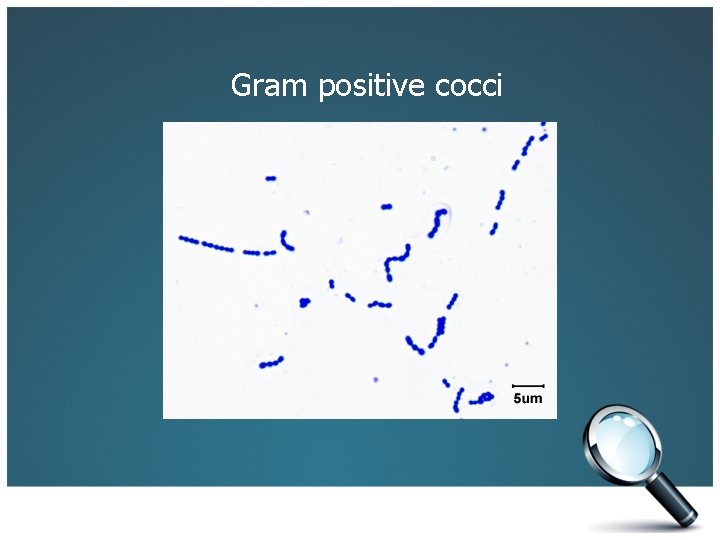 Gram positive cocci

5um